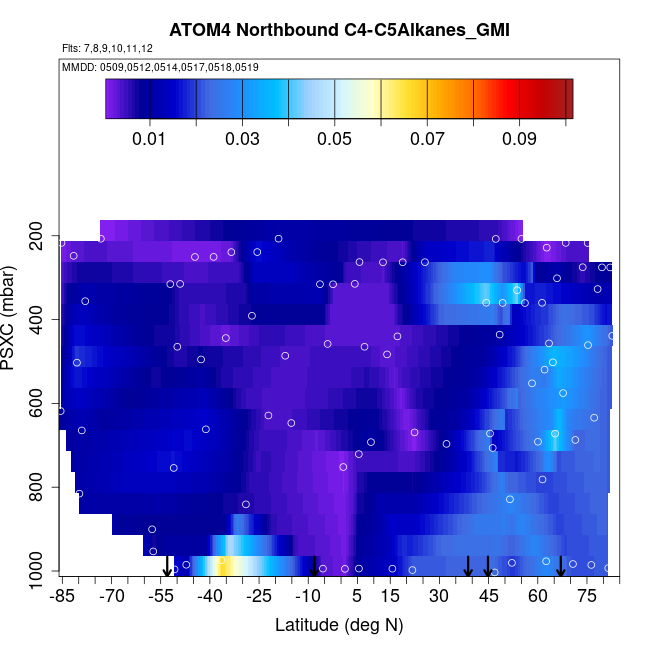 ATOM4 Northbound C4-C5Alkanes_GMI

Flts: 7,8,9,10,11,12

MMDD: 0509,0512,0514,0517,0518,0519

0.01 0.03 0.05 0.07 0.09

PSXC (mbar)

200
400
600
800
1000

-85 -70 -55 -40 -25 -10 5 15 30 45 60 75

Latitude (deg N)